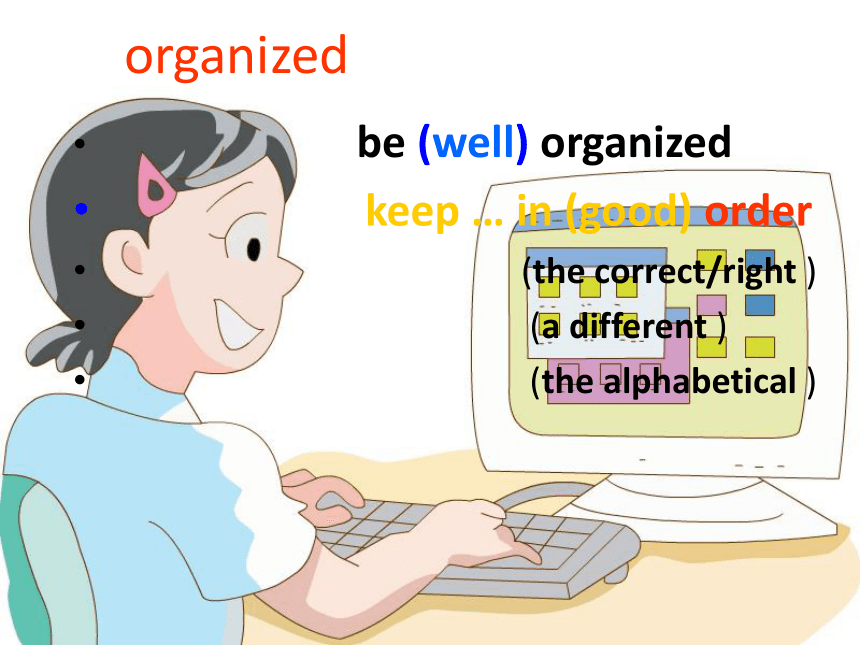 organized

• be (well) organized
• keep … in (good) order
• (the correct/right )
• (a different )
• (the alphabetical )